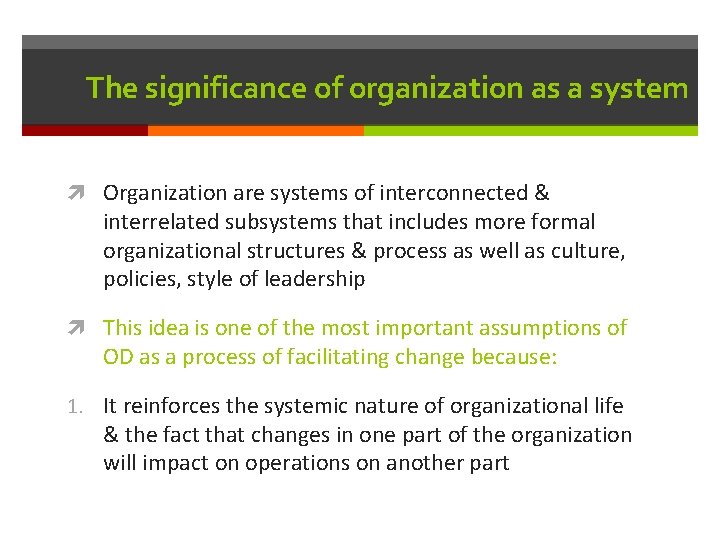 The significance of organization as a system

Organization are systems of interconnected & interrelated subsystems that includes more formal organizational structures & process as well as culture, policies, style of leadership

This idea is one of the most important assumptions of OD as a process of facilitating change because:

1. It reinforces the systemic nature of organizational life & the fact that changes in one part of the organization will impact on operations on another part